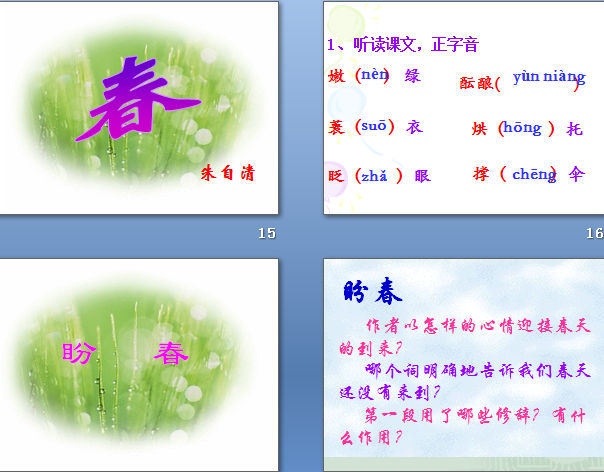 春

朱自清

15

1、听读课文，正字音

嫩（nèn）绿　酝酿（yùn niàng）

蓑（suō）衣　烘（hōng）托

眨（zhǎ）眼　撑（chēng）伞

16

盼　春

盼春

作者以怎样的心情迎接春天的到来？

哪个词明确地告诉我们春天还没有来到？

第一段用了哪些修辞？有什么作用？